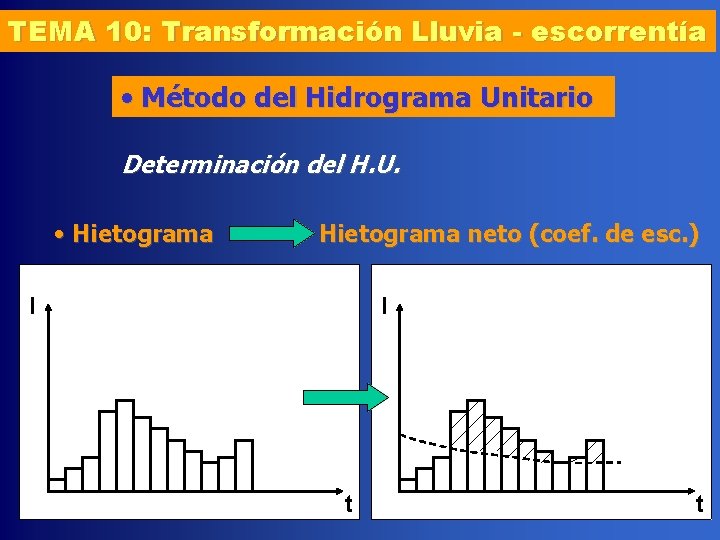 TEMA 10: Transformación Lluvia - escorrentía

• Método del Hidrograma Unitario

Determinación del H.U.

• Hietograma

Hietograma neto (coef. de esc.)

I

t

I

t